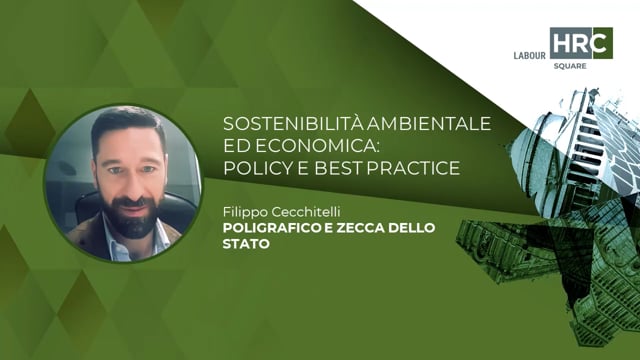 LABOUR HRC SQUARE

SOSTENIBILITÀ AMBIENTALE ED ECONOMICA: POLICY E BEST PRACTICE

Filippo Cecchitelli
POLIGRAFICO E ZECCA DELLO STATO